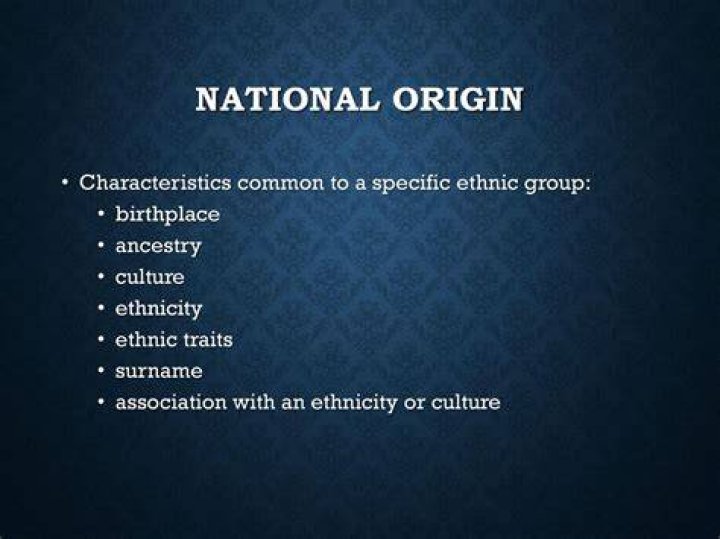 NATIONAL ORIGIN

• Characteristics common to a specific ethnic group:
• birthplace
• ancestry
• culture
• ethnicity
• ethnic traits
• surname
• association with an ethnicity or culture